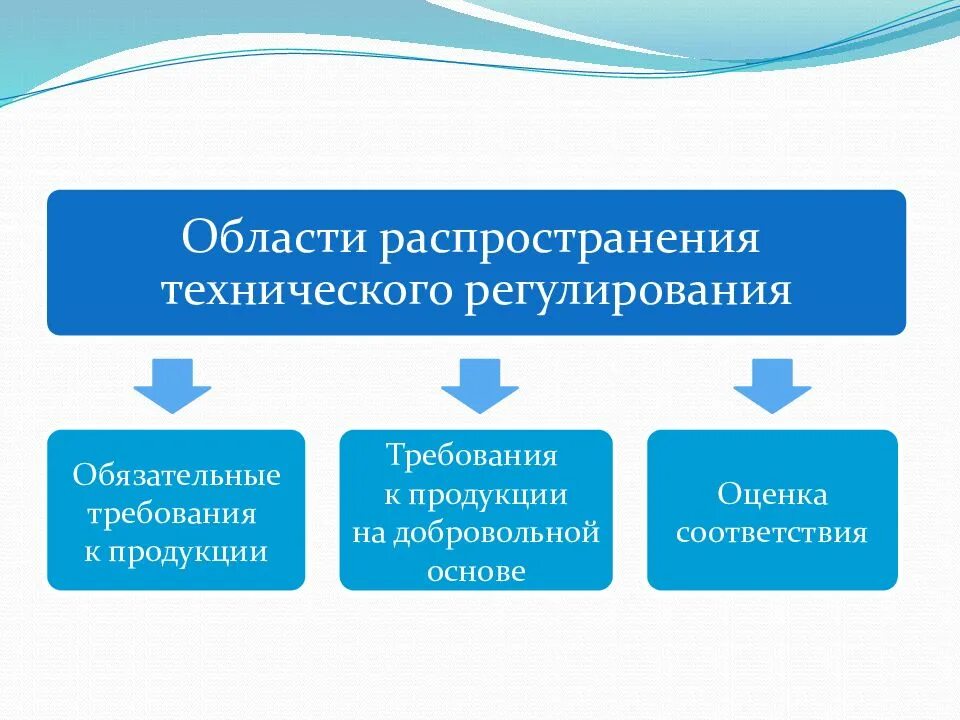 Области распространения технического регулирования

Обязательные требования к продукции

Требования к продукции на добровольной основе

Оценка соответствия